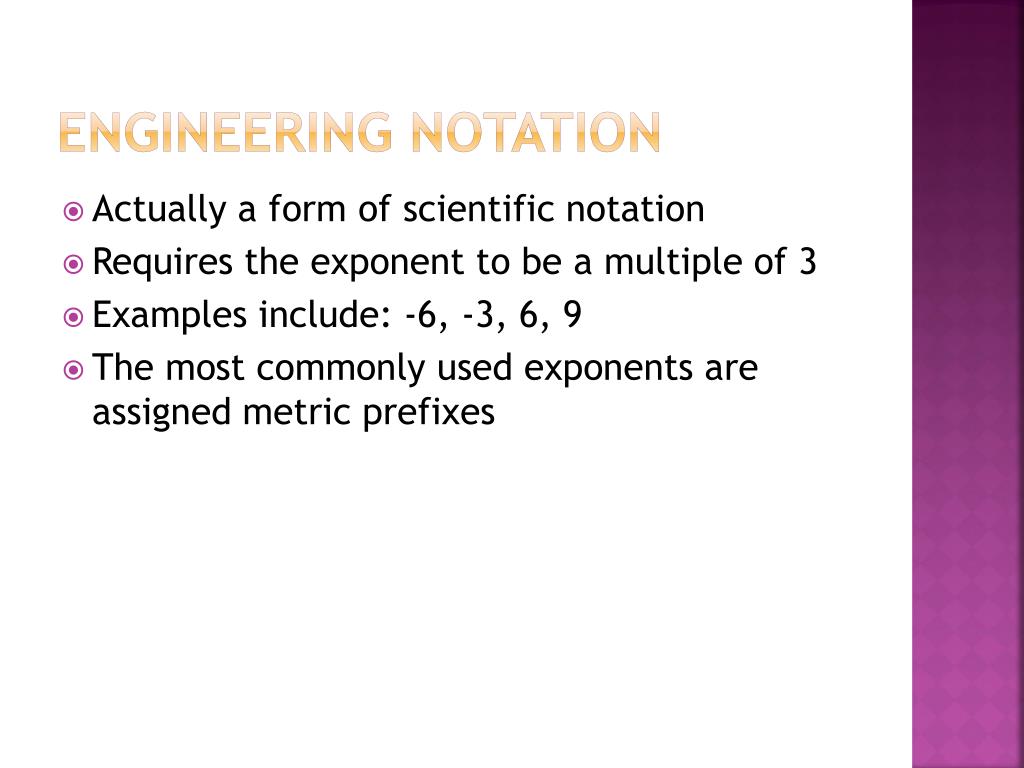 ENGINEERING NOTATION

Actually a form of scientific notation

Requires the exponent to be a multiple of 3

Examples include: -6, -3, 6, 9

The most commonly used exponents are assigned metric prefixes